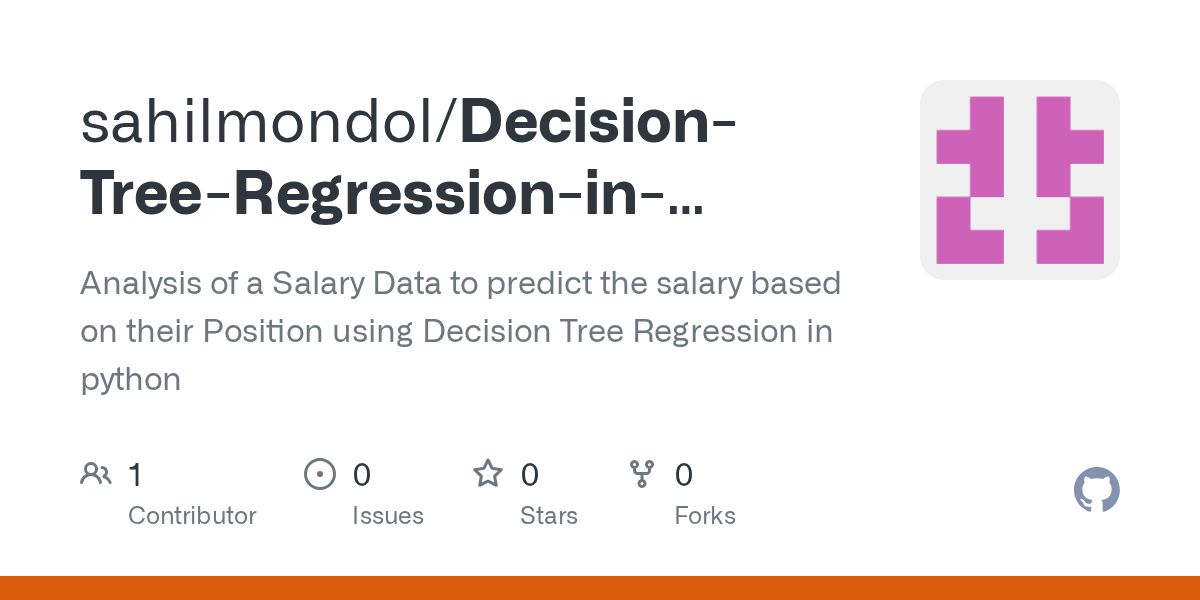 sahilmondol/Decision-Tree-Regression-in-...

Analysis of a Salary Data to predict the salary based on their Position using Decision Tree Regression in python

1 Contributor

0 Issues

0 Stars

0 Forks